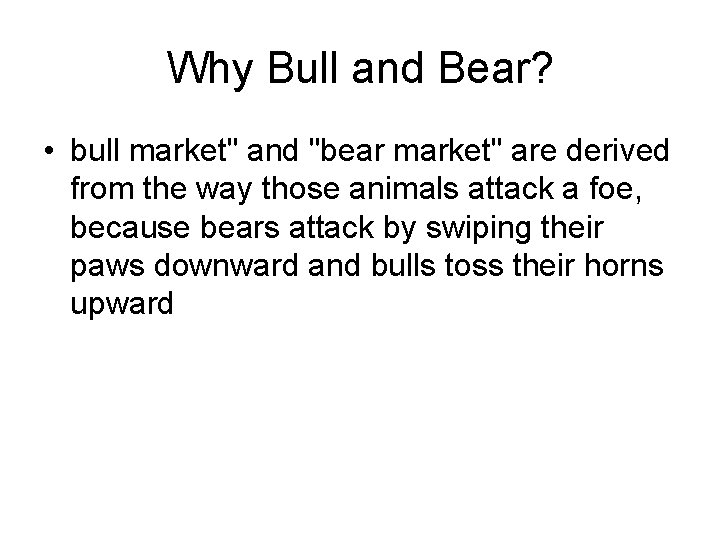 Why Bull and Bear?

• bull market" and "bear market" are derived from the way those animals attack a foe, because bears attack by swiping their paws downward and bulls toss their horns upward